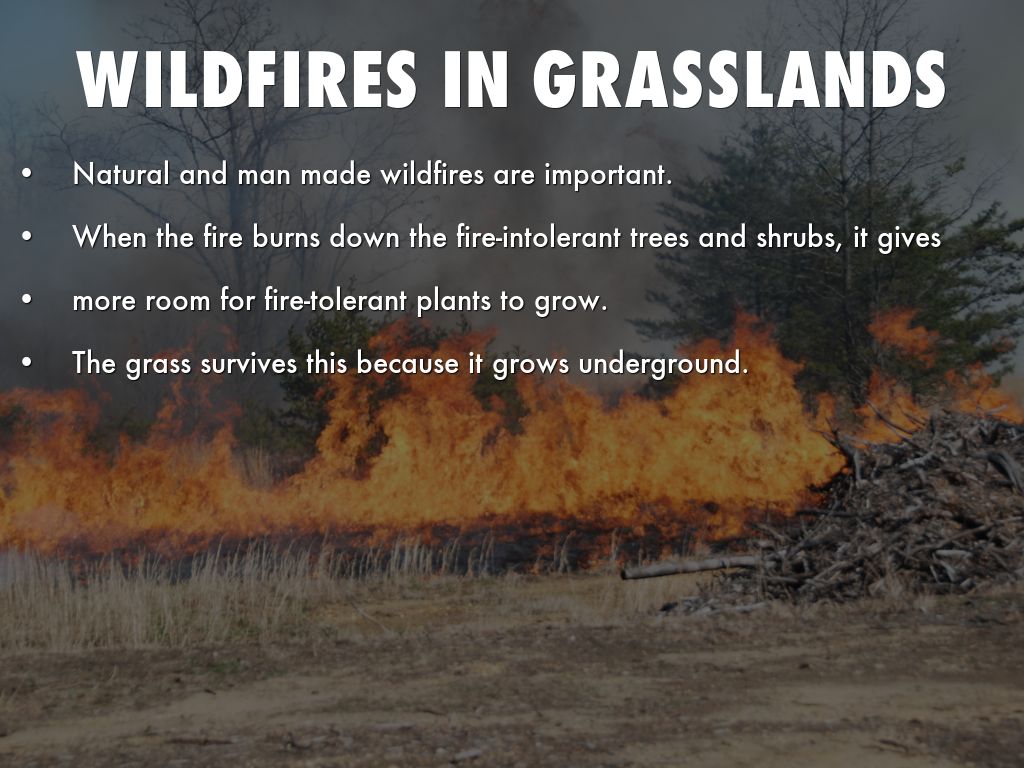 WILDFIRES IN GRASSLANDS

• Natural and man made wildfires are important.

• When the fire burns down the fire-intolerant trees and shrubs, it gives

• more room for fire-tolerant plants to grow.

• The grass survives this because it grows underground.